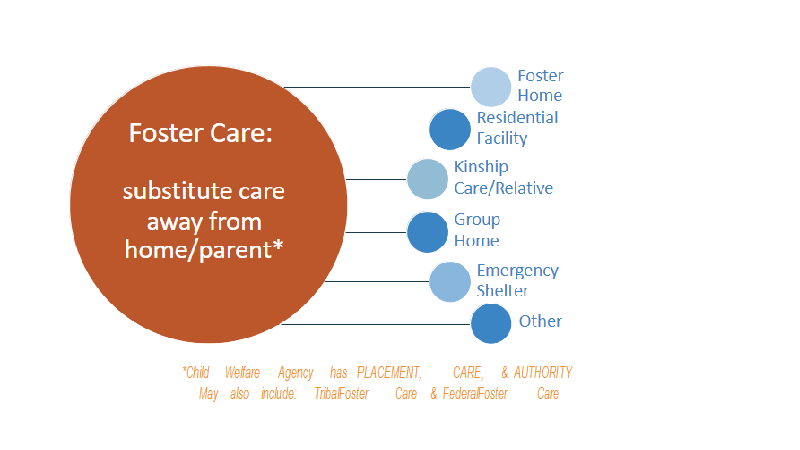 Foster Care:

substitute care away from home/parent*

Foster Home

Residential Facility

Kinship Care/Relative

Group Home

Emergency Shelter

Other

*Child Welfare Agency has PLACEMENT, CARE, & AUTHORITY
May also include: TribalFoster Care & FederalFoster Care